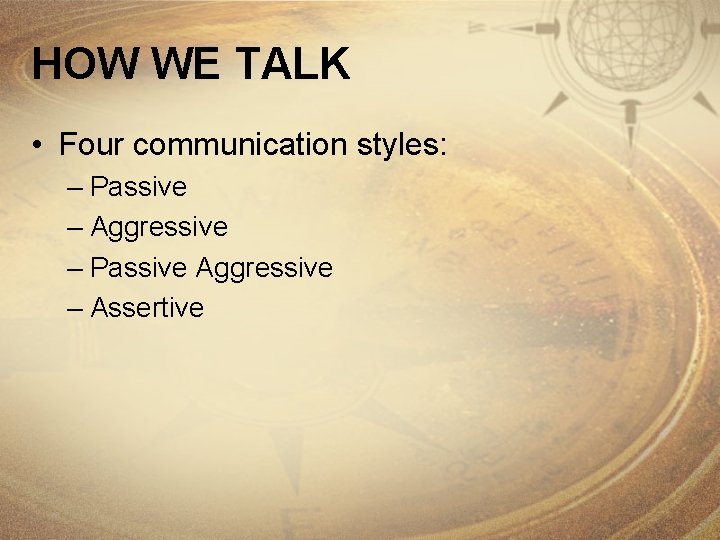 HOW WE TALK

• Four communication styles:
– Passive
– Aggressive
– Passive Aggressive
– Assertive